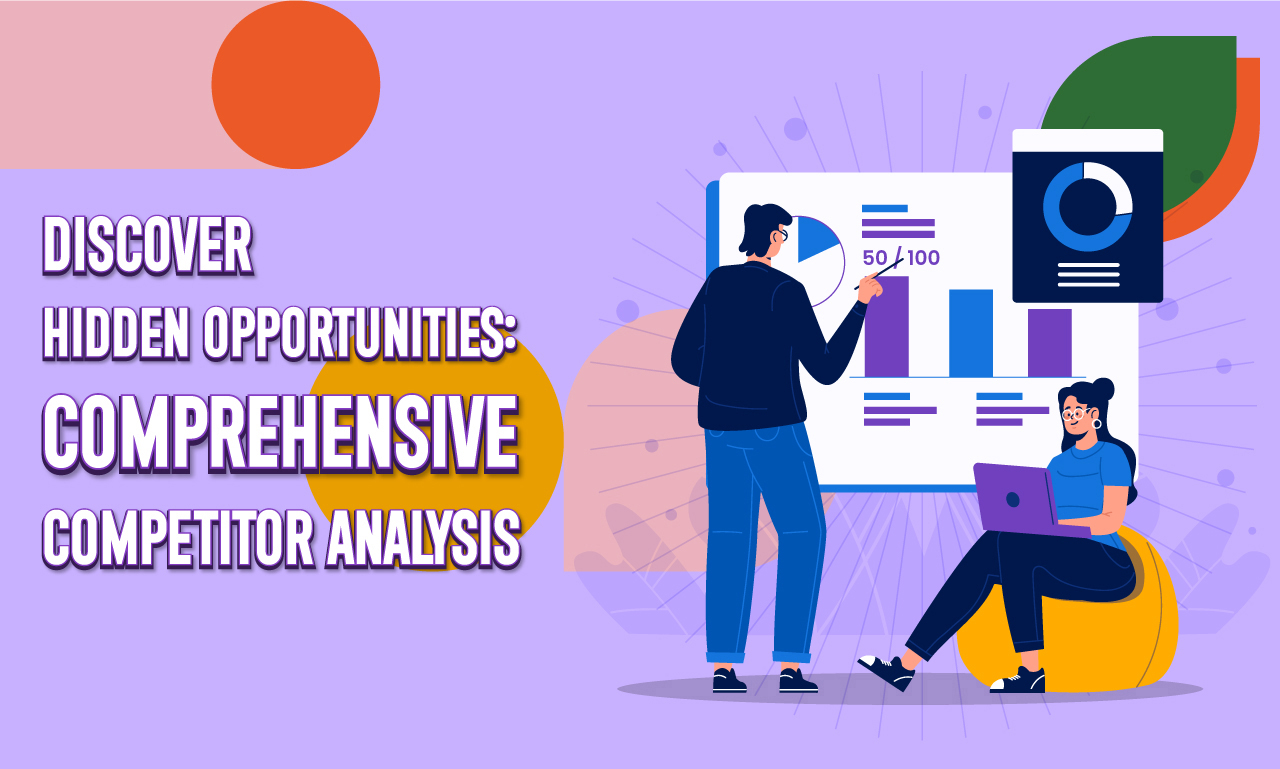 DISCOVER
HIDDEN OPPORTUNITIES:
COMPREHENSIVE
COMPETITOR ANALYSIS

50 / 100